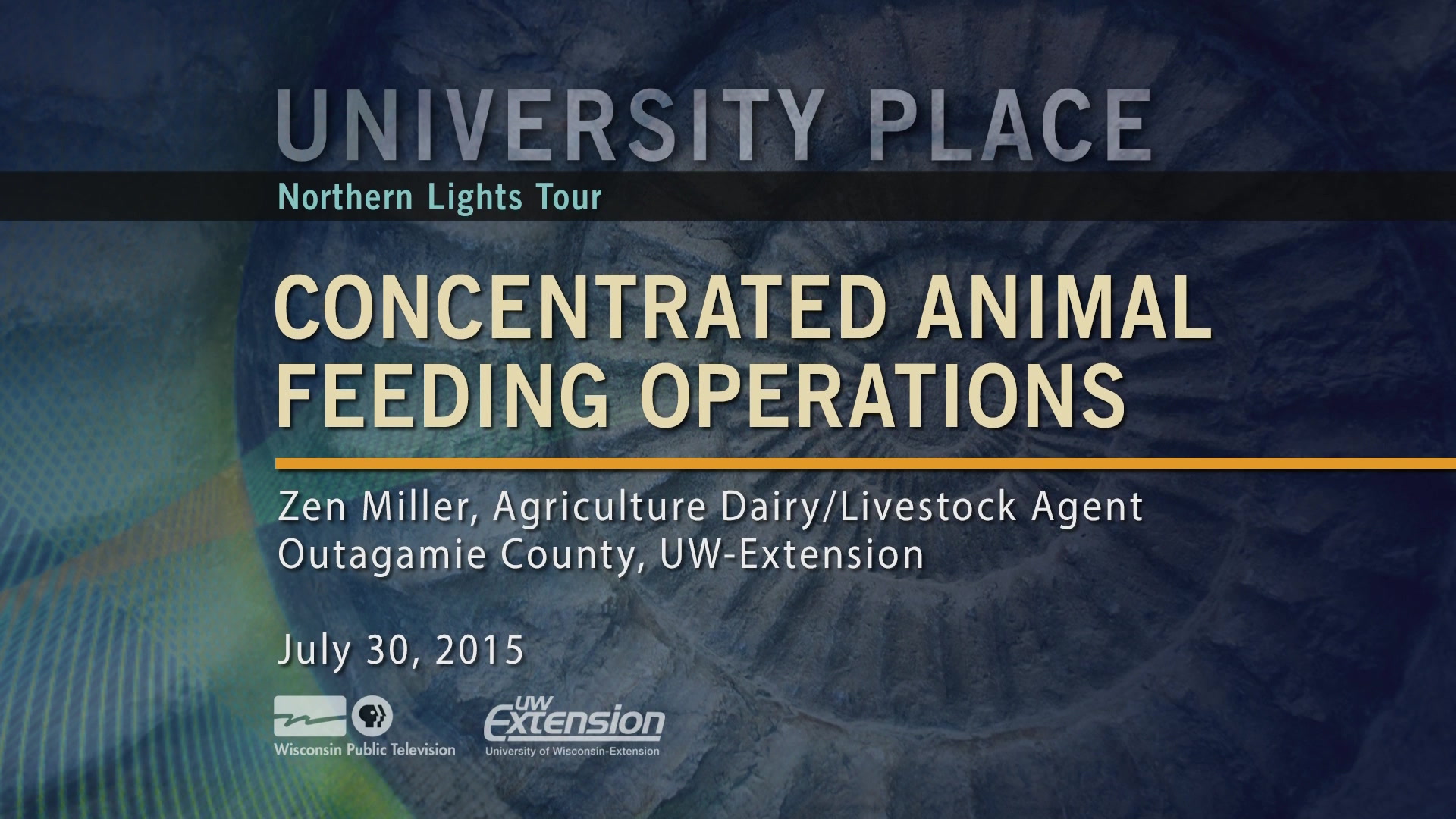 UNIVERSITY PLACE
Northern Lights Tour

CONCENTRATED ANIMAL FEEDING OPERATIONS

Zen Miller, Agriculture Dairy/Livestock Agent
Outagamie County, UW-Extension

July 30, 2015

Wisconsin Public Television

UW Extension
University of Wisconsin-Extension